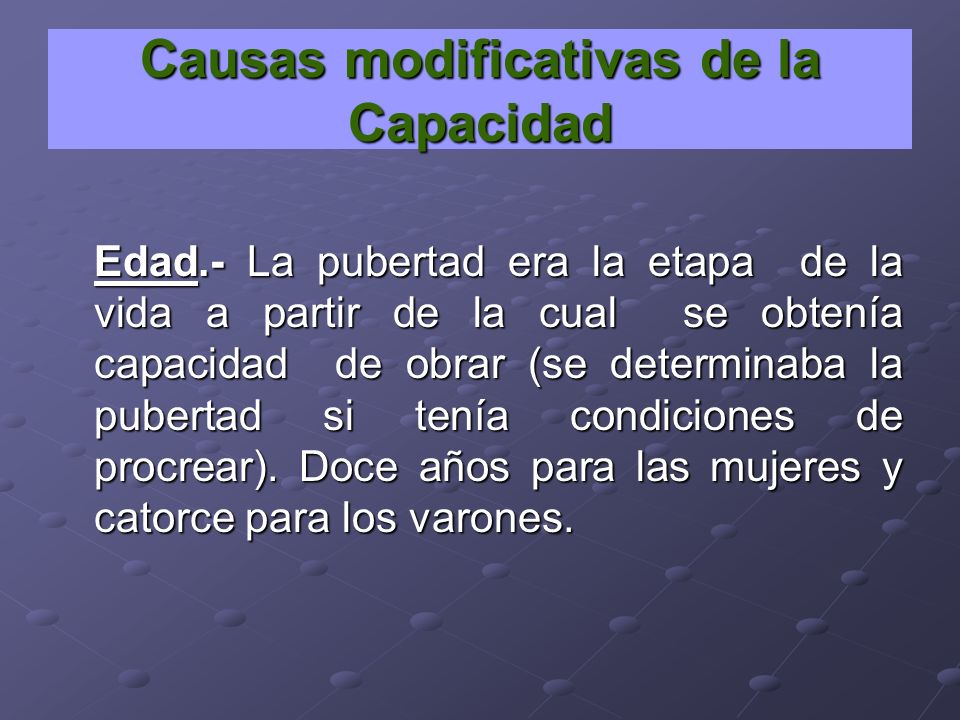 Causas modificativas de la Capacidad

Edad.- La pubertad era la etapa de la vida a partir de la cual se obtenía capacidad de obrar (se determinaba la pubertad si tenía condiciones de procrear). Doce años para las mujeres y catorce para los varones.